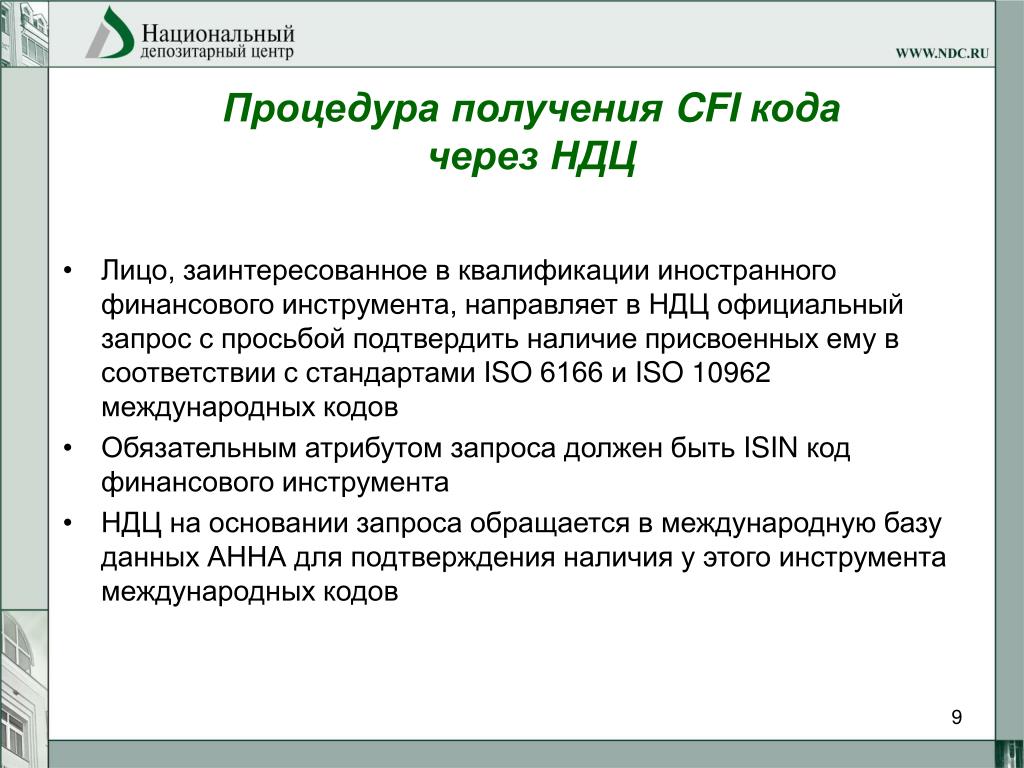 Национальный
депозитарный центр

WWW.NDC.RU

Процедура получения CFI кода через НДЦ

• Лицо, заинтересованное в квалификации иностранного финансового инструмента, направляет в НДЦ официальный запрос с просьбой подтвердить наличие присвоенных ему в соответствии с стандартами ISO 6166 и ISO 10962 международных кодов

• Обязательным атрибутом запроса должен быть ISIN код финансового инструмента

• НДЦ на основании запроса обращается в международную базу данных АННА для подтверждения наличия у этого инструмента международных кодов

9